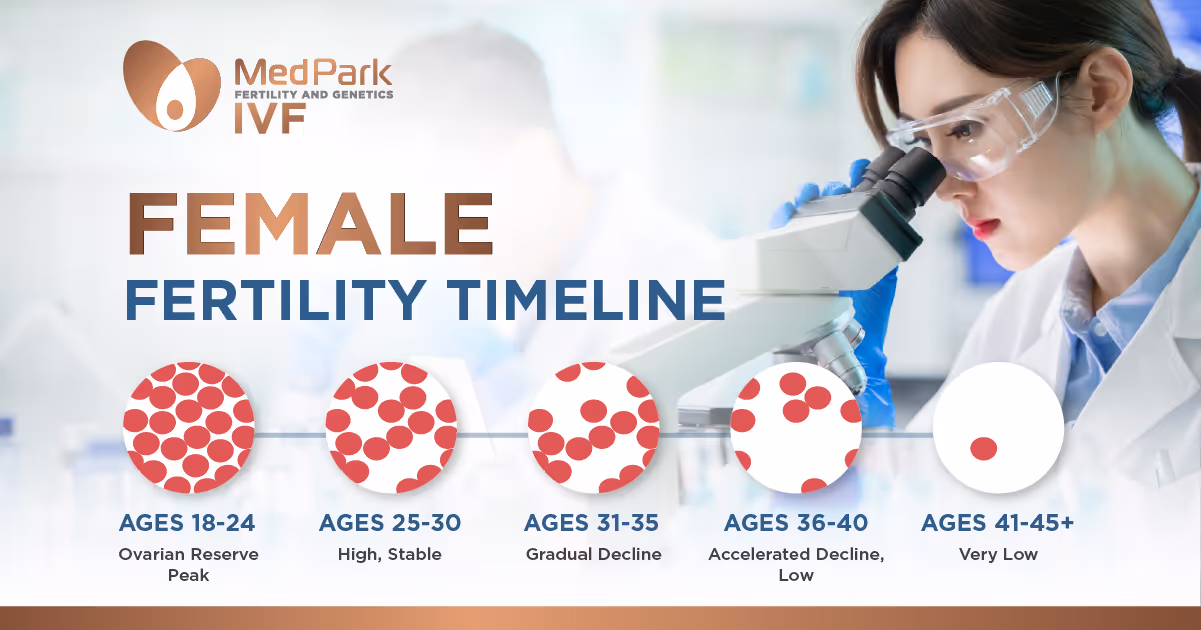 MedPark
FERTILITY AND GENETICS
IVF

FEMALE
FERTILITY TIMELINE

AGES 18-24
Ovarian Reserve Peak

AGES 25-30
High, Stable

AGES 31-35
Gradual Decline

AGES 36-40
Accelerated Decline, Low

AGES 41-45+
Very Low